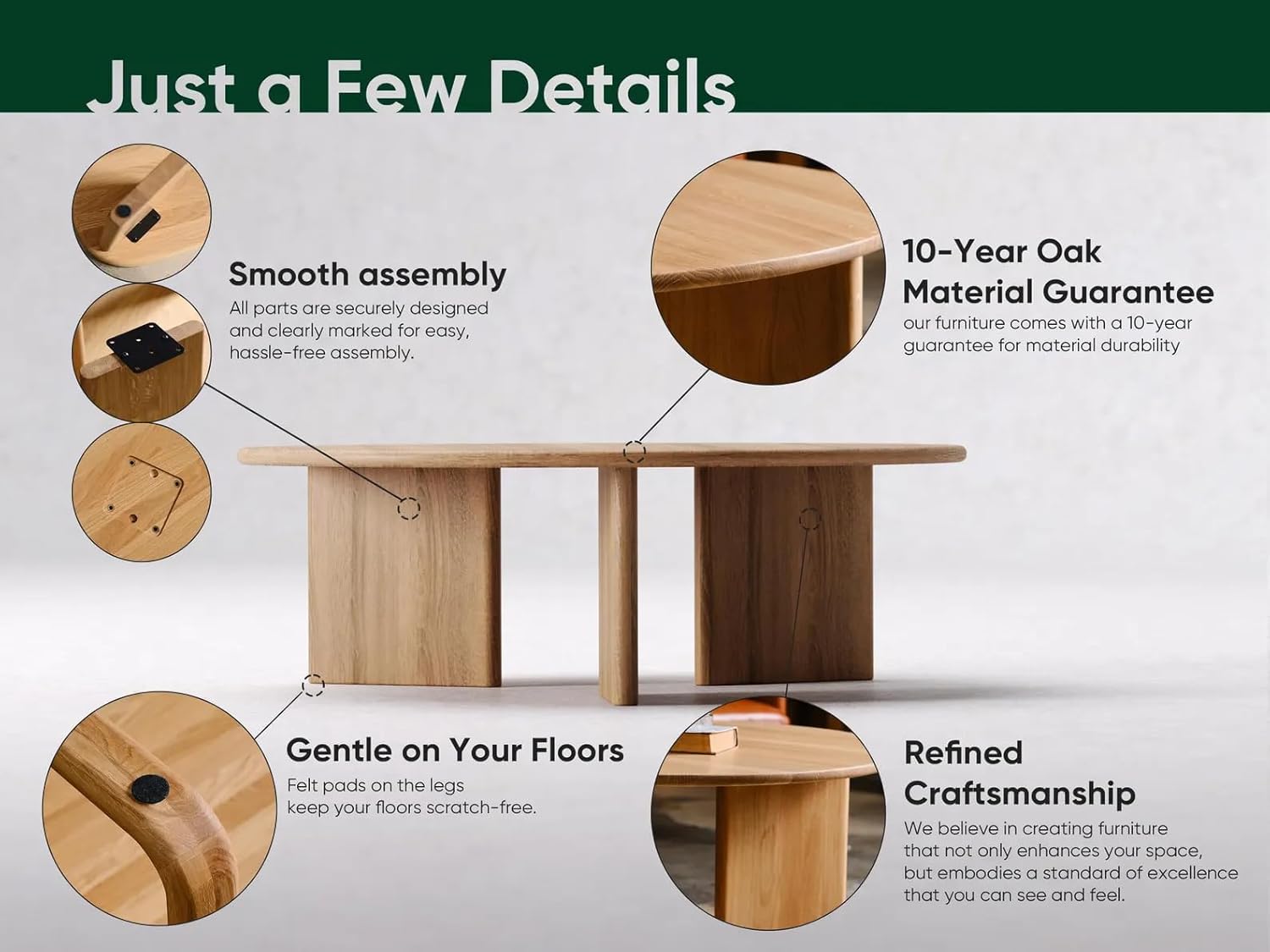 Just a Few Details

Smooth assembly
All parts are securely designed and clearly marked for easy, hassle-free assembly.

10-Year Oak Material Guarantee
our furniture comes with a 10-year guarantee for material durability

Gentle on Your Floors
Felt pads on the legs keep your floors scratch-free.

Refined Craftsmanship
We believe in creating furniture that not only enhances your space, but embodies a standard of excellence that you can see and feel.